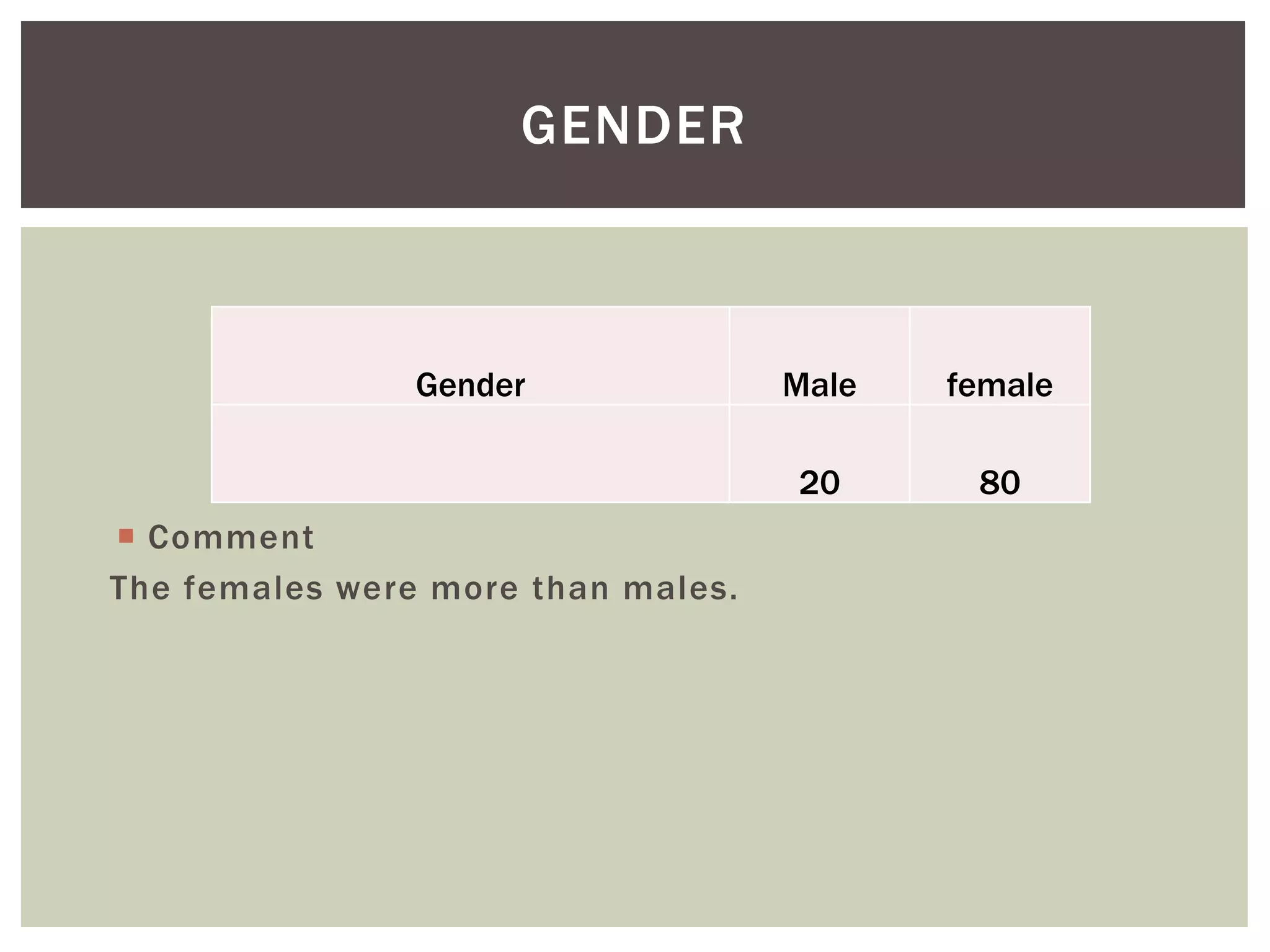 GENDER

| Gender | Male | female |
|---|---|---|
| | 20 | 80 |

Comment

The females were more than males.